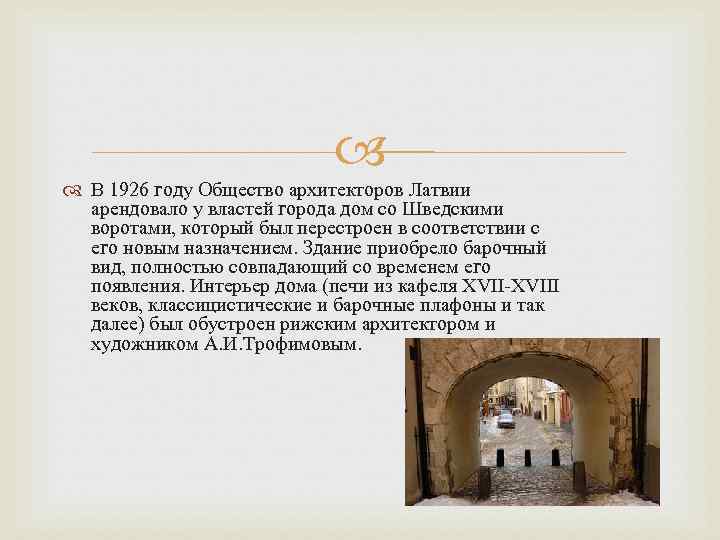 В 1926 году Общество архитекторов Латвии арендовало у властей города дом со Шведскими воротами, который был перестроен в соответствии с его новым назначением. Здание приобрело барочный вид, полностью совпадающий со временем его появления. Интерьер дома (печи из кафеля XVII-XVIII веков, классицистические и барочные плафоны и так далее) был обустроен рижским архитектором и художником А.И.Трофимовым.